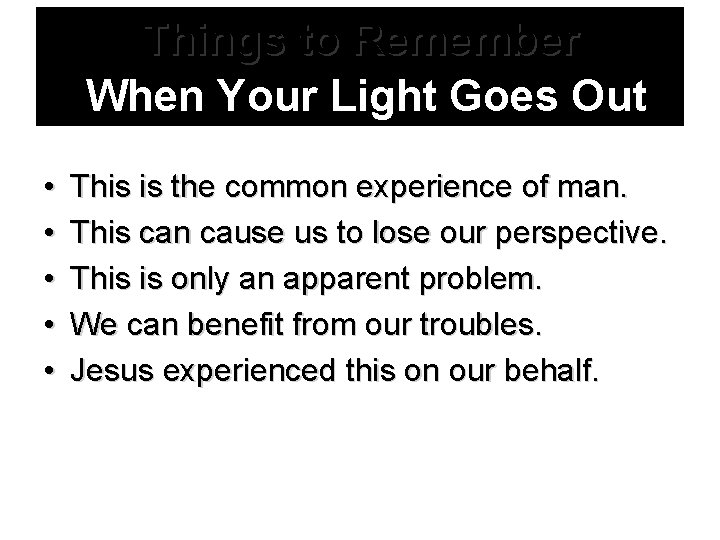 Things to Remember
When Your Light Goes Out

• This is the common experience of man.
• This can cause us to lose our perspective.
• This is only an apparent problem.
• We can benefit from our troubles.
• Jesus experienced this on our behalf.